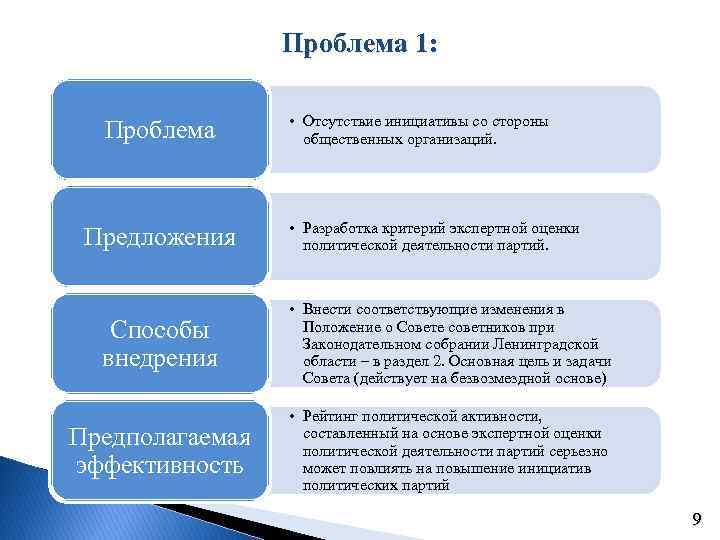 Проблема 1:

Проблема

• Отсутствие инициативы со стороны общественных организаций.

Предложения

• Разработка критерий экспертной оценки политической деятельности партий.

Способы внедрения

• Внести соответствующие изменения в Положение о Совете советников при Законодательном собрании Ленинградской области – в раздел 2. Основная цель и задачи Совета (действует на безвозмездной основе)

Предполагаемая эффективность

• Рейтинг политической активности, составленный на основе экспертной оценки политической деятельности партий серьезно может повлиять на повышение инициатив политических партий

9